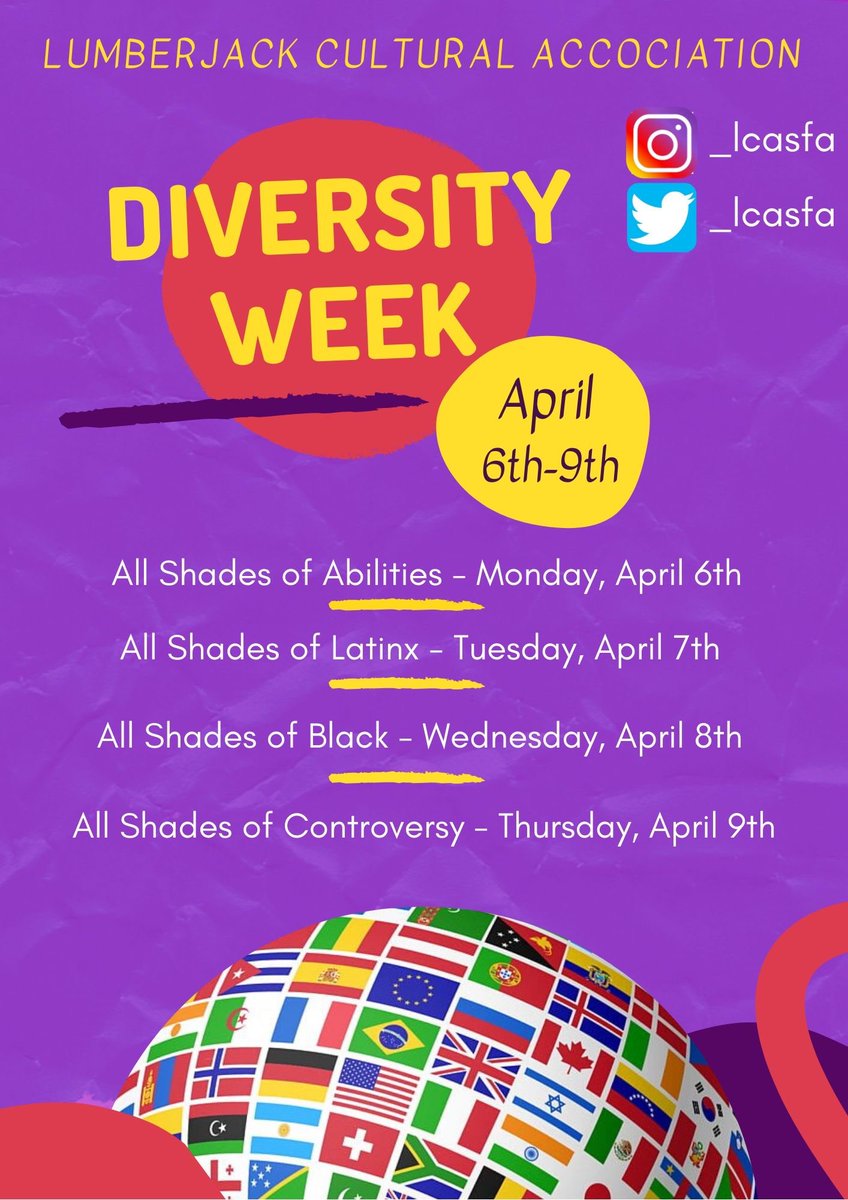 LUMBERJACK CULTURAL ACCOCIATION

_lcasfa

_lcasfa

DIVERSITY WEEK

April 6th-9th

All Shades of Abilities - Monday, April 6th

All Shades of Latinx - Tuesday, April 7th

All Shades of Black - Wednesday, April 8th

All Shades of Controversy - Thursday, April 9th